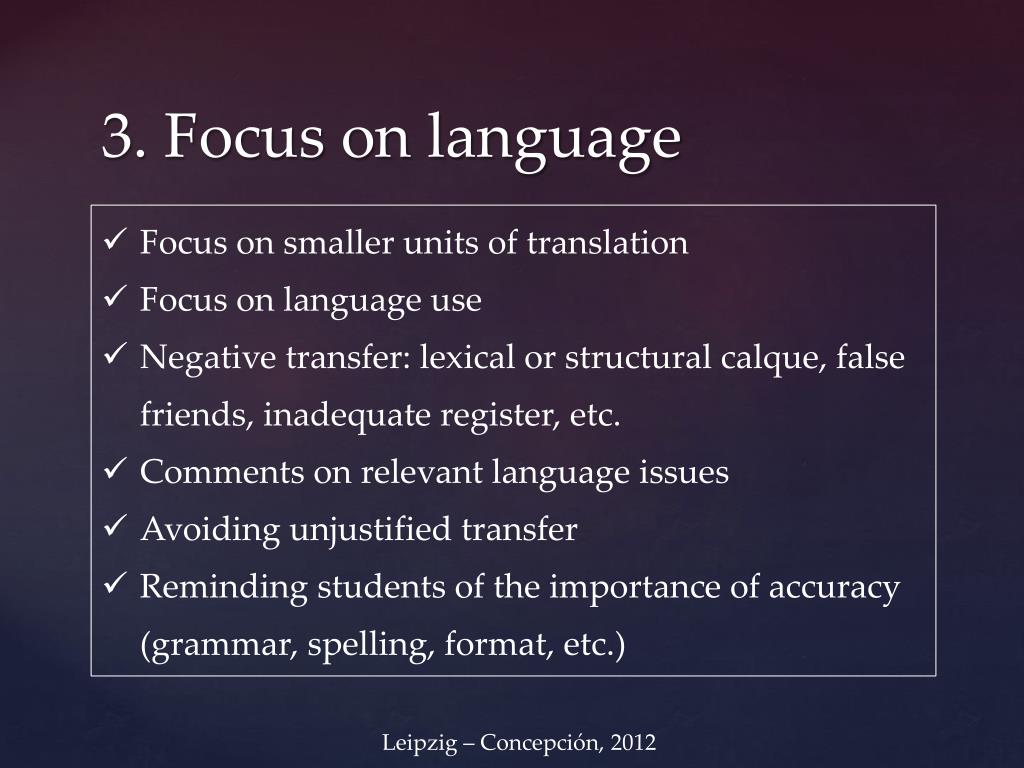 3. Focus on language

✓ Focus on smaller units of translation
✓ Focus on language use
✓ Negative transfer: lexical or structural calque, false friends, inadequate register, etc.
✓ Comments on relevant language issues
✓ Avoiding unjustified transfer
✓ Reminding students of the importance of accuracy (grammar, spelling, format, etc.)

Leipzig – Concepción, 2012